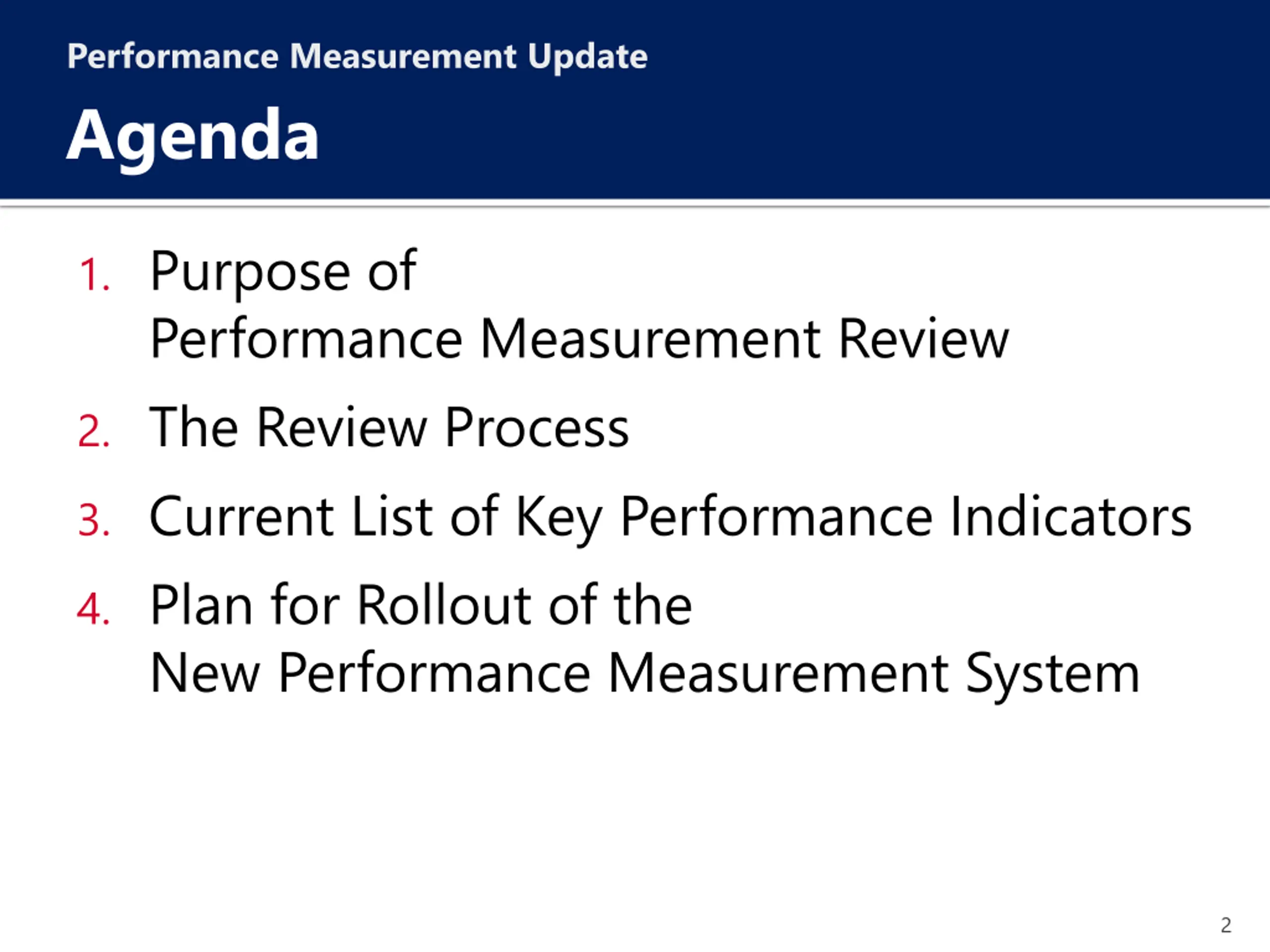 Performance Measurement Update

Agenda

1. Purpose of Performance Measurement Review
2. The Review Process
3. Current List of Key Performance Indicators
4. Plan for Rollout of the New Performance Measurement System

2